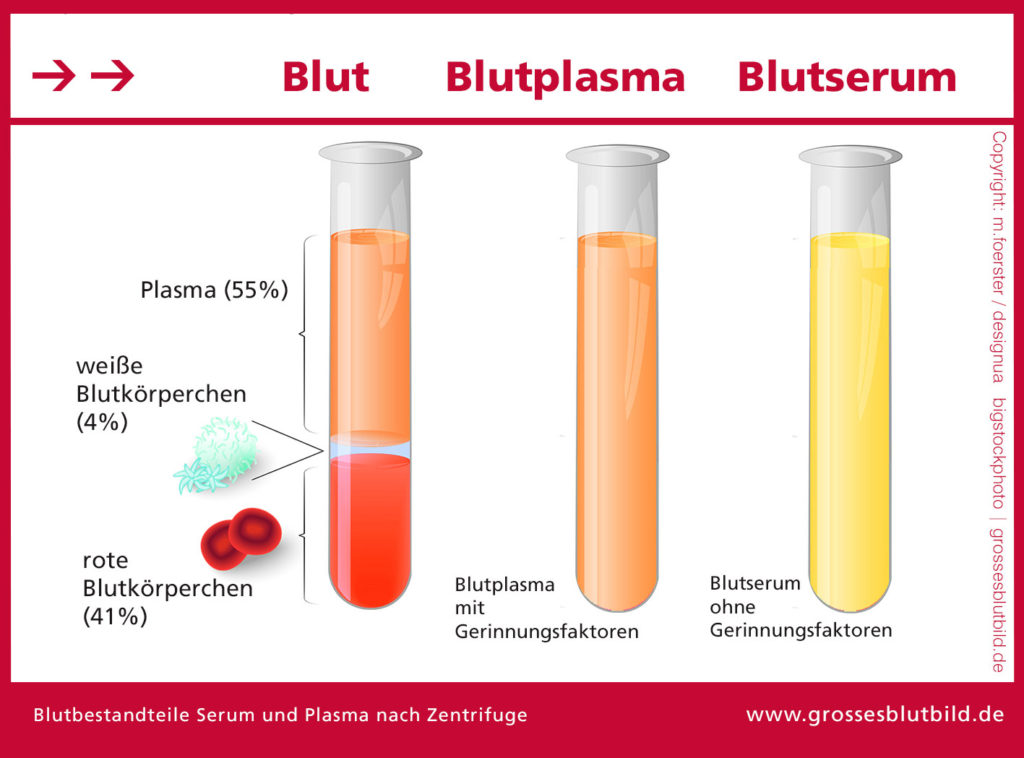 → → Blut Blutplasma Blutserum

Plasma (55%)

weiße Blutkörperchen (4%)

rote Blutkörperchen (41%)

Blutplasma mit Gerinnungsfaktoren

Blutserum ohne Gerinnungsfaktoren

Copyright: m.foerster / designua bigstockphoto | grossesblutbild.de

Blutbestandteile Serum und Plasma nach Zentrifuge

www.grossesblutbild.de